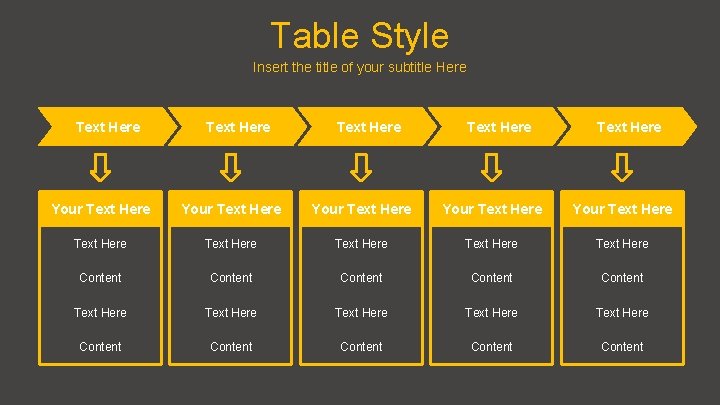 Table Style

Insert the title of your subtitle Here

| Text Here | Text Here | Text Here | Text Here | Text Here |
|---|---|---|---|---|
| Your Text Here | Your Text Here | Your Text Here | Your Text Here | Your Text Here |
| Text Here | Text Here | Text Here | Text Here | Text Here |
| Content | Content | Content | Content | Content |
| Text Here | Text Here | Text Here | Text Here | Text Here |
| Content | Content | Content | Content | Content |